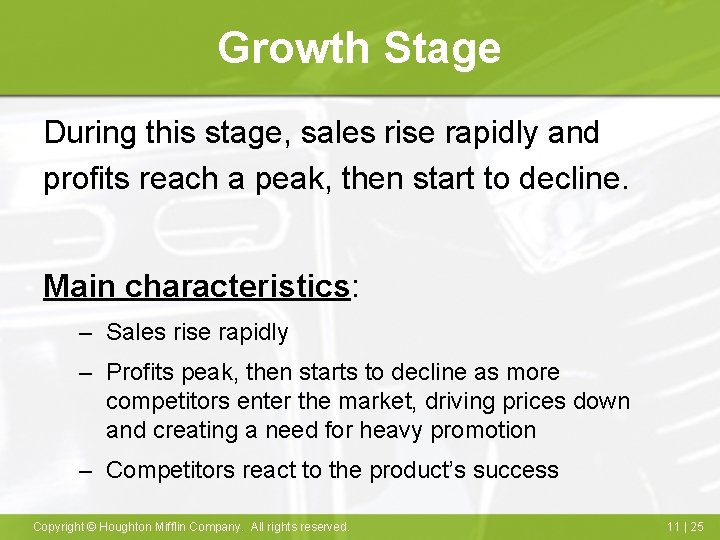 Growth Stage

During this stage, sales rise rapidly and profits reach a peak, then start to decline.

Main characteristics:

– Sales rise rapidly

– Profits peak, then starts to decline as more competitors enter the market, driving prices down and creating a need for heavy promotion

– Competitors react to the product's success

Copyright © Houghton Mifflin Company. All rights reserved.

11 | 25